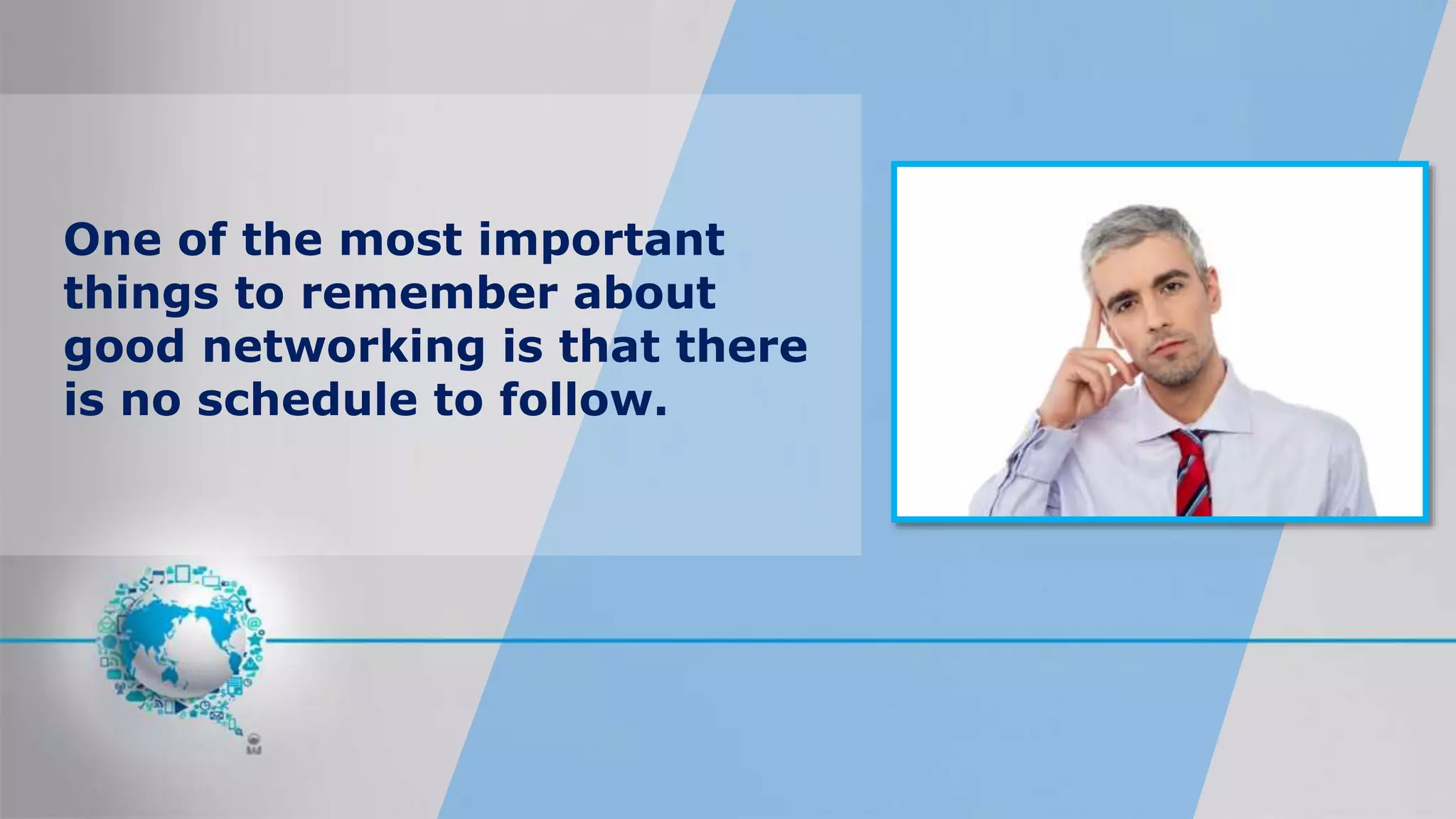 One of the most important things to remember about good networking is that there is no schedule to follow.